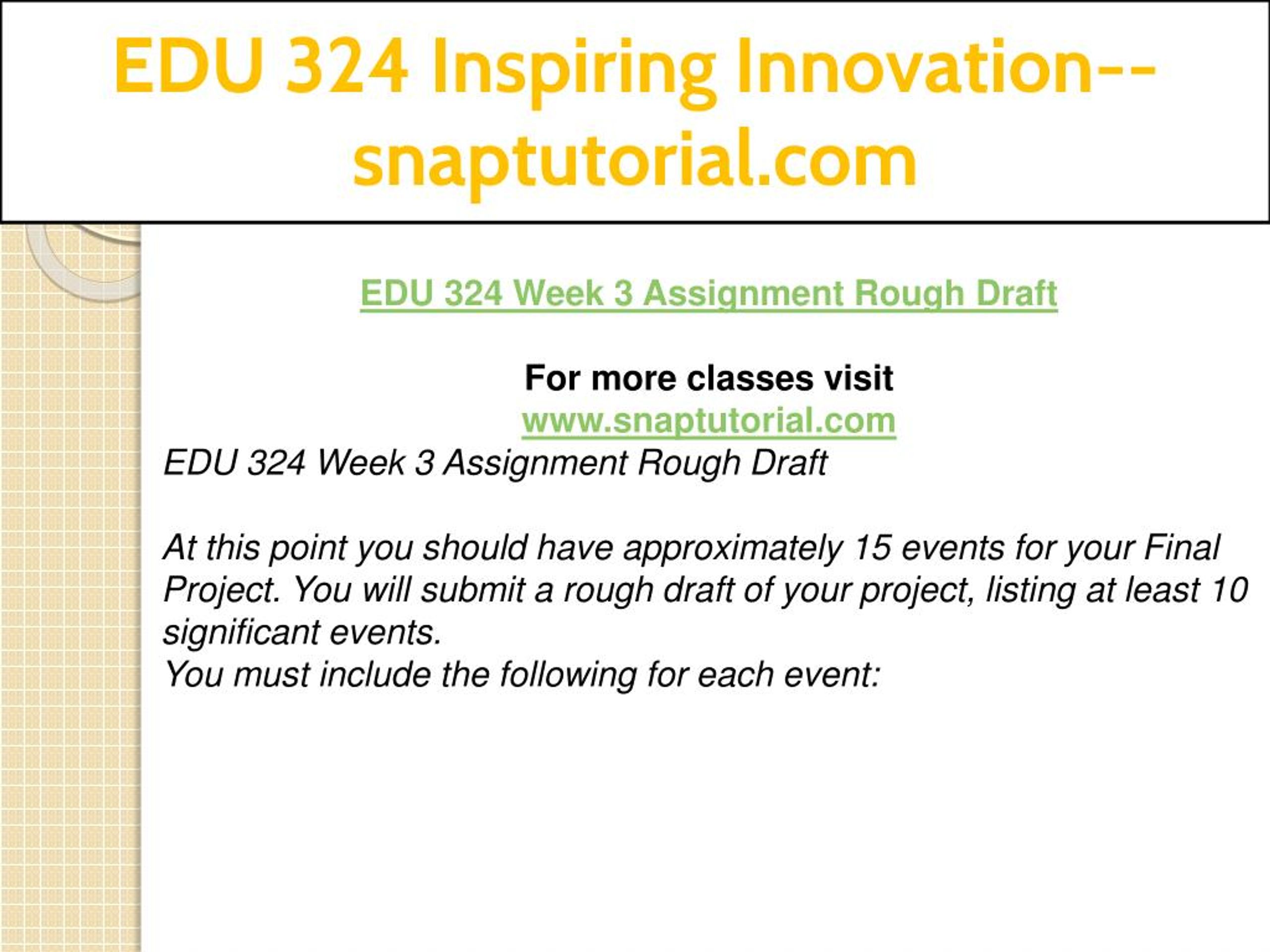 EDU 324 Inspiring Innovation--snaptutorial.com

EDU 324 Week 3 Assignment Rough Draft

For more classes visit
www.snaptutorial.com

EDU 324 Week 3 Assignment Rough Draft

At this point you should have approximately 15 events for your Final Project. You will submit a rough draft of your project, listing at least 10 significant events.
You must include the following for each event: